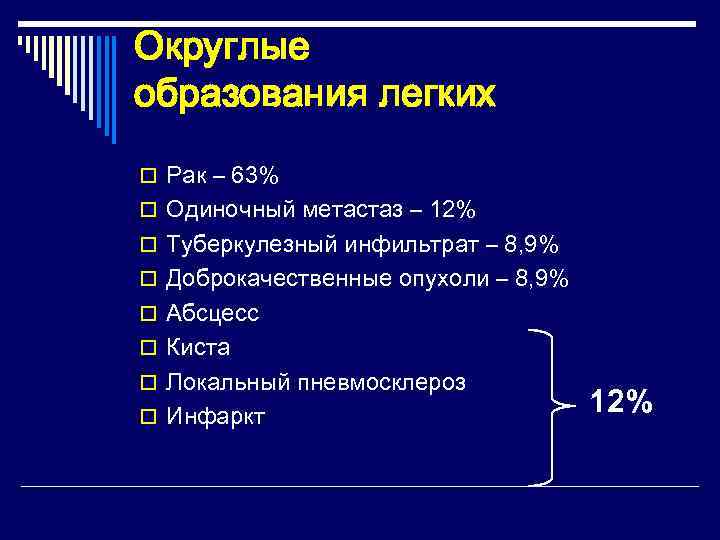 Округлые образования легких

Рак – 63%
Одиночный метастаз – 12%
Туберкулезный инфильтрат – 8,9%
Доброкачественные опухоли – 8,9%
Абсцесс
Киста
Локальный пневмосклероз
Инфаркт

12%